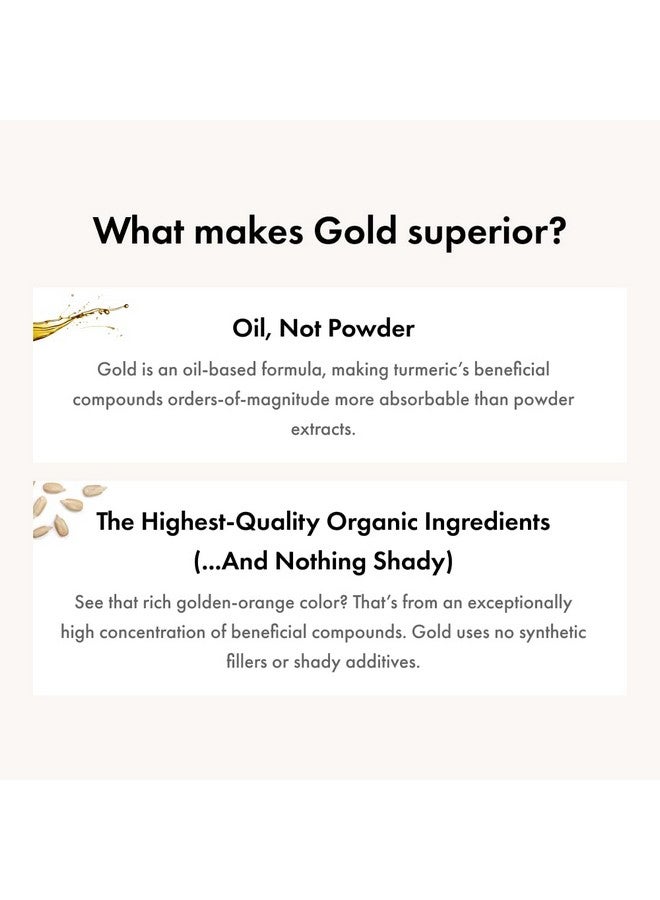 What makes Gold superior?

Oil, Not Powder

Gold is an oil-based formula, making turmeric's beneficial compounds orders-of-magnitude more absorbable than powder extracts.

The Highest-Quality Organic Ingredients (...And Nothing Shady)

See that rich golden-orange color? That's from an exceptionally high concentration of beneficial compounds. Gold uses no synthetic fillers or shady additives.